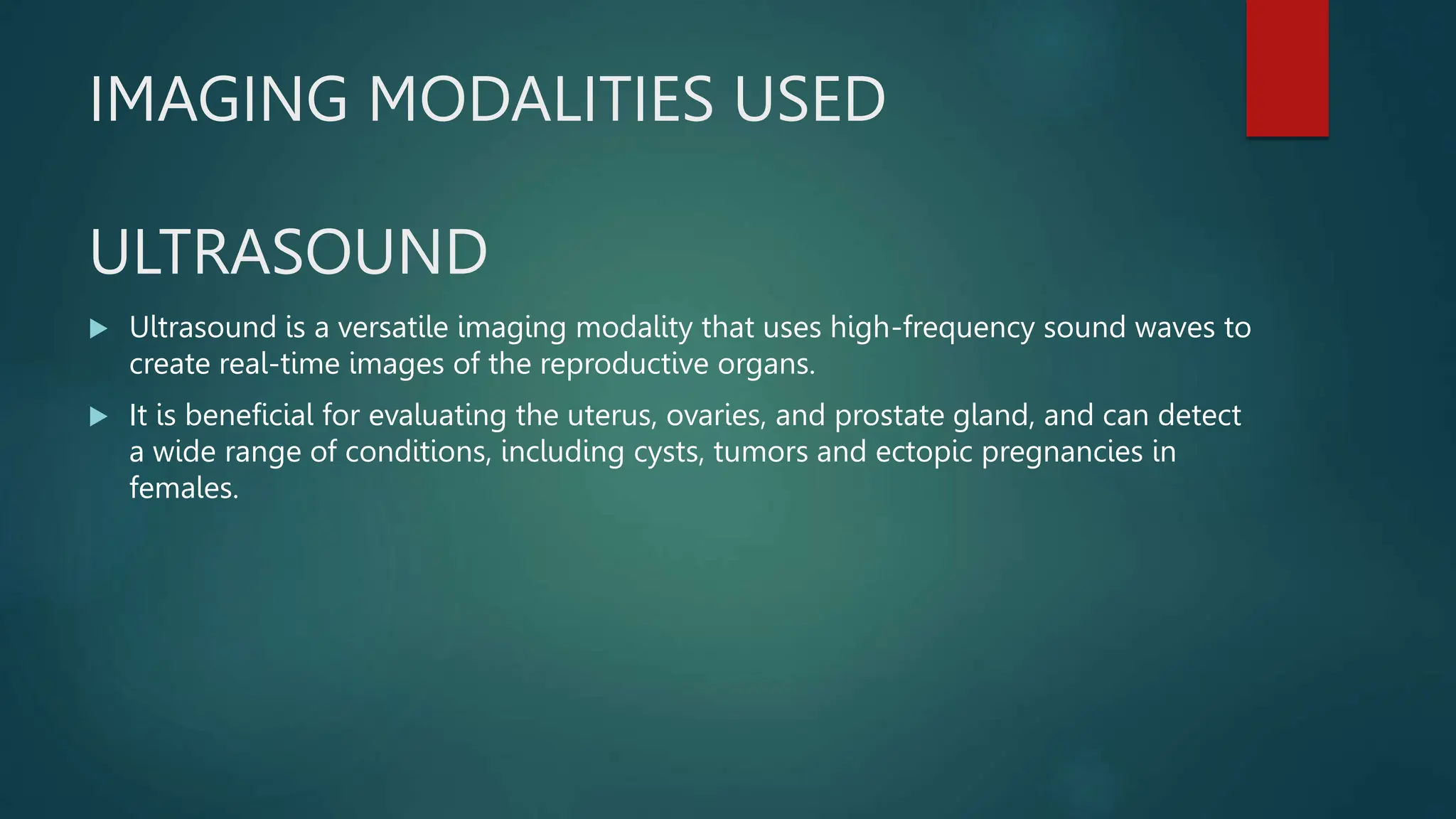 IMAGING MODALITIES USED

ULTRASOUND

▶ Ultrasound is a versatile imaging modality that uses high-frequency sound waves to create real-time images of the reproductive organs.

▶ It is beneficial for evaluating the uterus, ovaries, and prostate gland, and can detect a wide range of conditions, including cysts, tumors and ectopic pregnancies in females.